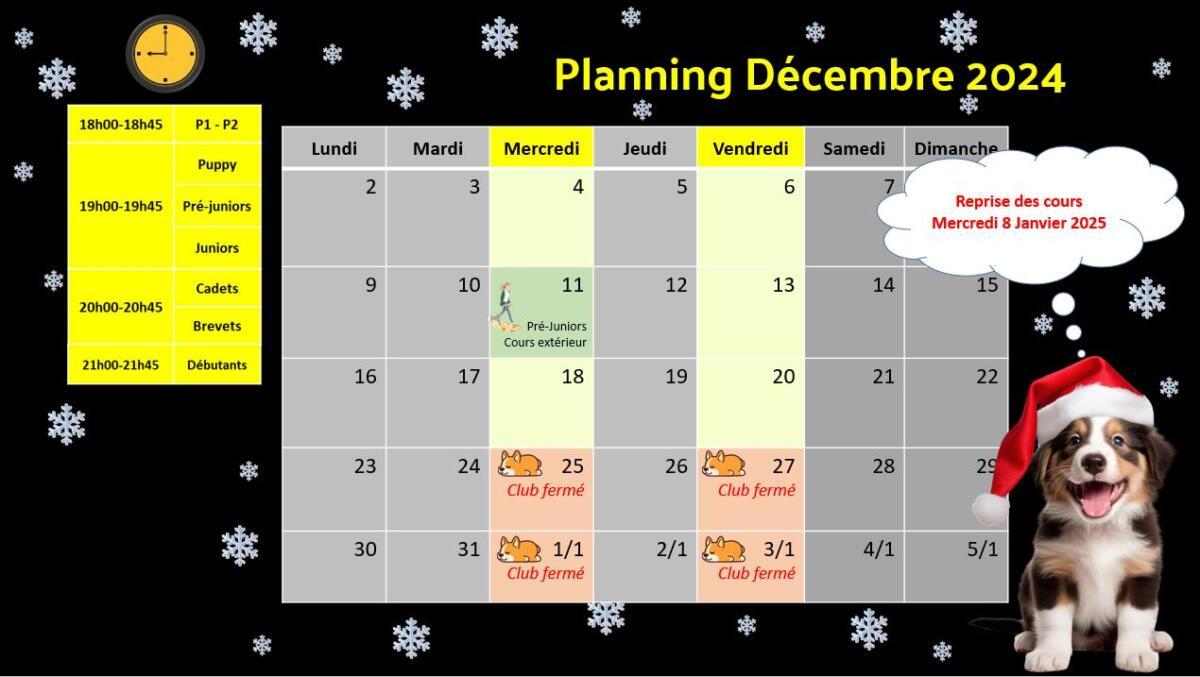 Planning Décembre 2024

| 18h00-18h45 | P1 - P2 |
|---|---|
| 19h00-19h45 | Puppy |
| | Pré-juniors |
| | Juniors |
| 20h00-20h45 | Cadets |
| | Brevets |
| 21h00-21h45 | Débutants |

| Lundi | Mardi | Mercredi | Jeudi | Vendredi | Samedi | Dimanche |
|---|---|---|---|---|---|---|
| 2 | 3 | 4 | 5 | 6 | 7 | |
| 9 | 10 | 11 Pré-Juniors Cours extérieur | 12 | 13 | 14 | 15 |
| 16 | 17 | 18 | 19 | 20 | 21 | 22 |
| 23 | 24 | 25 Club fermé | 26 | 27 Club fermé | 28 | 29 |
| 30 | 31 | 1/1 Club fermé | 2/1 | 3/1 Club fermé | 4/1 | 5/1 |

Reprise des cours
Mercredi 8 Janvier 2025